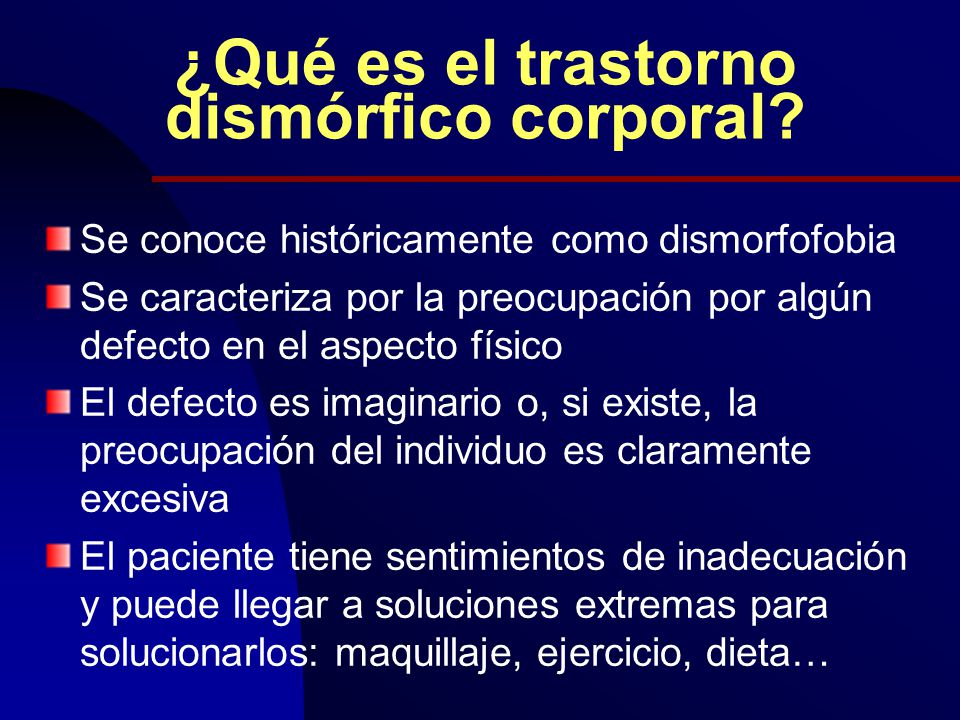 ¿Qué es el trastorno dismórfico corporal?

Se conoce históricamente como dismorfofobia

Se caracteriza por la preocupación por algún defecto en el aspecto físico

El defecto es imaginario o, si existe, la preocupación del individuo es claramente excesiva

El paciente tiene sentimientos de inadecuación y puede llegar a soluciones extremas para solucionarlos: maquillaje, ejercicio, dieta…